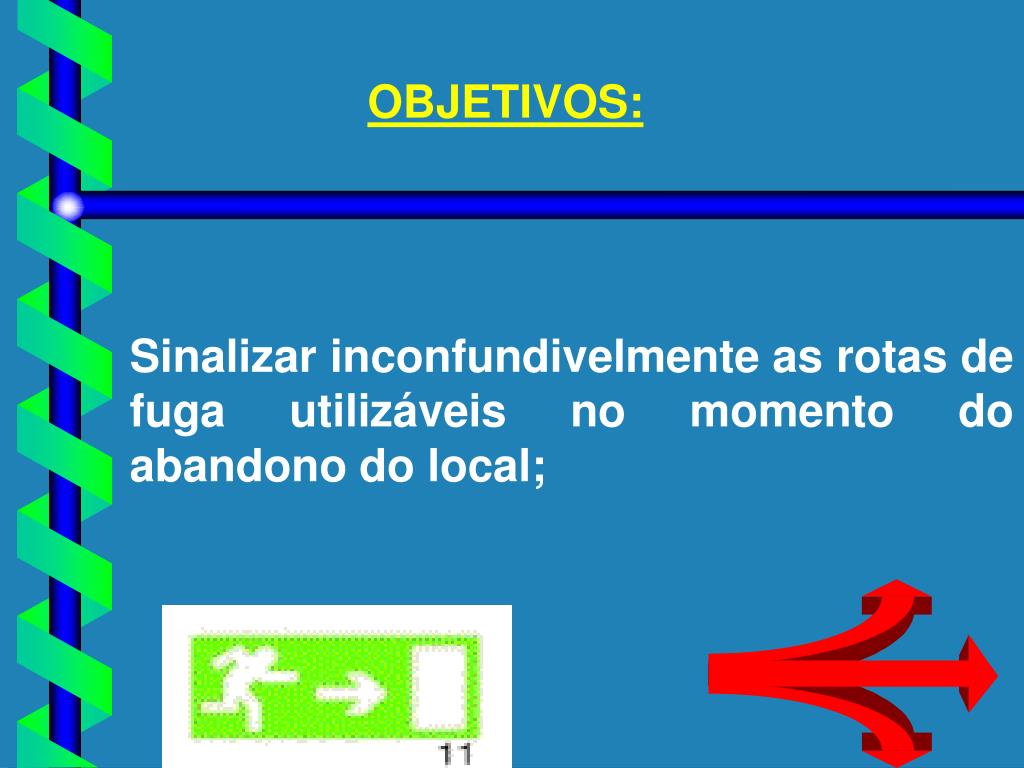 OBJETIVOS:

Sinalizar inconfundivelmente as rotas de fuga utilizáveis no momento do abandono do local;

11